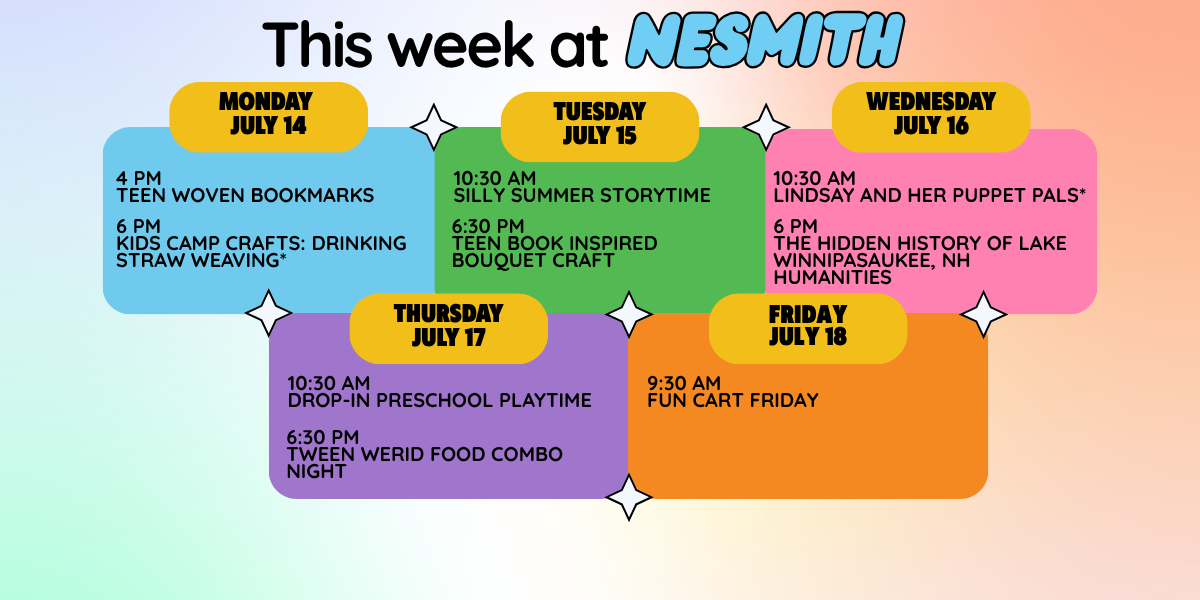 This week at NESMITH

MONDAY
JULY 14

4 PM
TEEN WOVEN BOOKMARKS

6 PM
KIDS CAMP CRAFTS: DRINKING STRAW WEAVING*

TUESDAY
JULY 15

10:30 AM
SILLY SUMMER STORYTIME

6:30 PM
TEEN BOOK INSPIRED BOUQUET CRAFT

WEDNESDAY
JULY 16

10:30 AM
LINDSAY AND HER PUPPET PALS*

6 PM
THE HIDDEN HISTORY OF LAKE WINNIPASAUKEE, NH HUMANITIES

THURSDAY
JULY 17

10:30 AM
DROP-IN PRESCHOOL PLAYTIME

6:30 PM
TWEEN WERID FOOD COMBO NIGHT

FRIDAY
JULY 18

9:30 AM
FUN CART FRIDAY